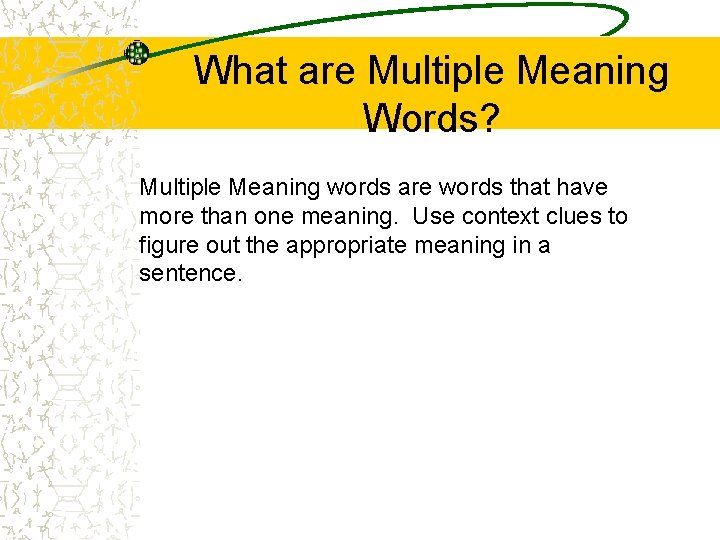 What are Multiple Meaning Words?

Multiple Meaning words are words that have more than one meaning. Use context clues to figure out the appropriate meaning in a sentence.